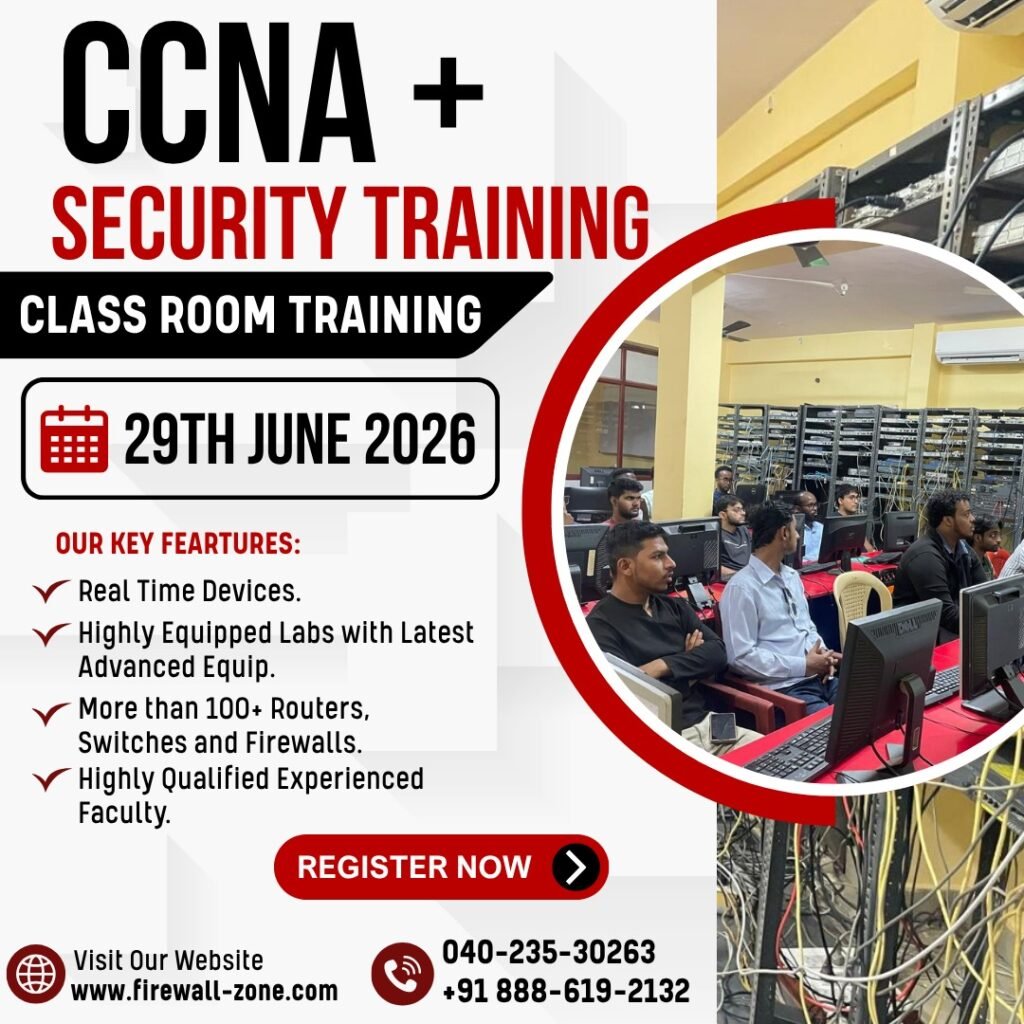 CCNA +
SECURITY TRAINING

CLASS ROOM TRAINING

29TH JUNE 2026

OUR KEY FEARTURES:

Real Time Devices.

Highly Equipped Labs with Latest Advanced Equip.

More than 100+ Routers, Switches and Firewalls.

Highly Qualified Experienced Faculty.

REGISTER NOW

Visit Our Website
www.firewall-zone.com

040-235-30263
+91 888-619-2132